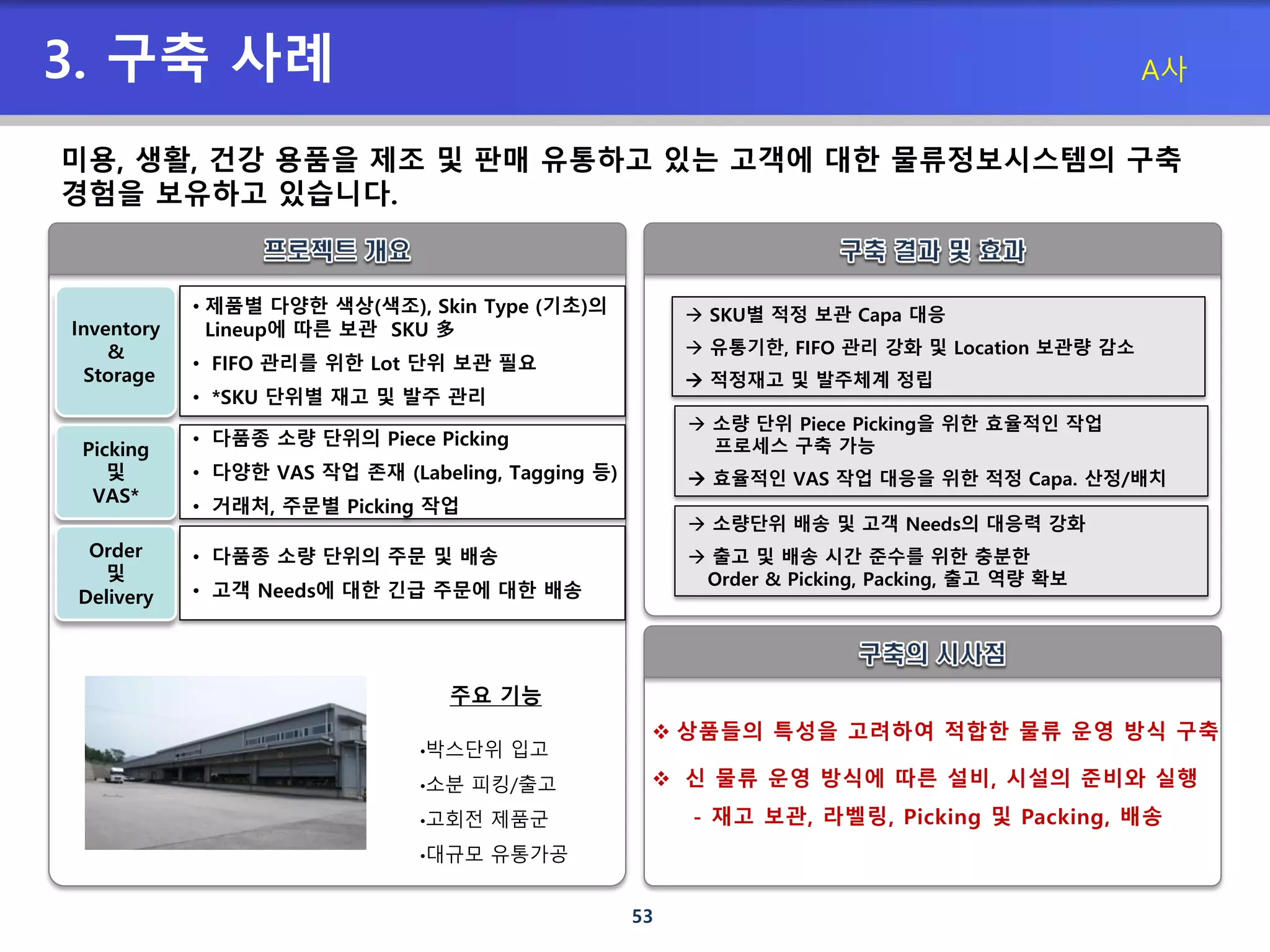 3. 구축 사례

A사

미용, 생활, 건강 용품을 제조 및 판매 유통하고 있는 고객에 대한 물류정보시스템의 구축 경험을 보유하고 있습니다.

프로젝트 개요

Inventory & Storage

• 제품별 다양한 색상(색조), Skin Type (기초)의 Lineup에 따른 보관 SKU 多
• FIFO 관리를 위한 Lot 단위 보관 필요
• *SKU 단위별 재고 및 발주 관리

Picking 및 VAS*

• 다품종 소량 단위의 Piece Picking
• 다양한 VAS 작업 존재 (Labeling, Tagging 등)
• 거래처, 주문별 Picking 작업

Order 및 Delivery

• 다품종 소량 단위의 주문 및 배송
• 고객 Needs에 대한 긴급 주문에 대한 배송

주요 기능

•박스단위 입고
•소분 피킹/출고
•고회전 제품군
•대규모 유통가공

구축 결과 및 효과

→ SKU별 적정 보관 Capa 대응
→ 유통기한, FIFO 관리 강화 및 Location 보관량 감소
→ 적정재고 및 발주체계 정립

→ 소량 단위 Piece Picking을 위한 효율적인 작업 프로세스 구축 가능
→ 효율적인 VAS 작업 대응을 위한 적정 Capa. 산정/배치

→ 소량단위 배송 및 고객 Needs의 대응력 강화
→ 출고 및 배송 시간 준수를 위한 충분한 Order & Picking, Packing, 출고 역량 확보

구축의 시사점

❖ 상품들의 특성을 고려하여 적합한 물류 운영 방식 구축
❖ 신 물류 운영 방식에 따른 설비, 시설의 준비와 실행
- 재고 보관, 라벨링, Picking 및 Packing, 배송

53